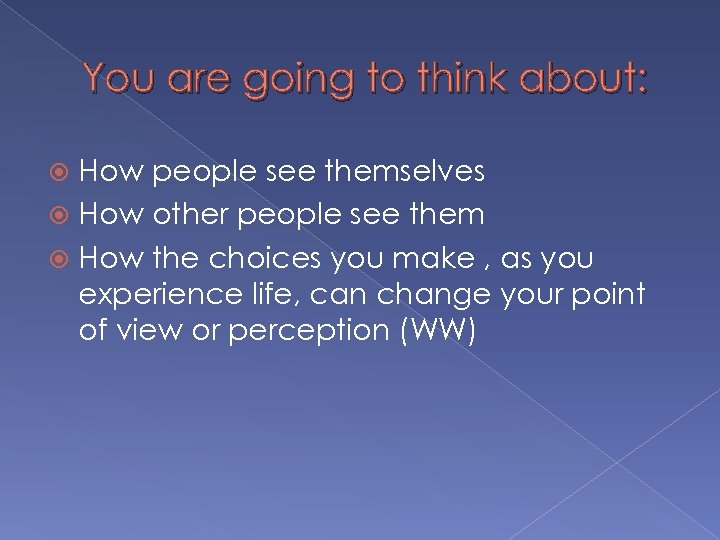 You are going to think about:

How people see themselves

How other people see them

How the choices you make , as you experience life, can change your point of view or perception (WW)